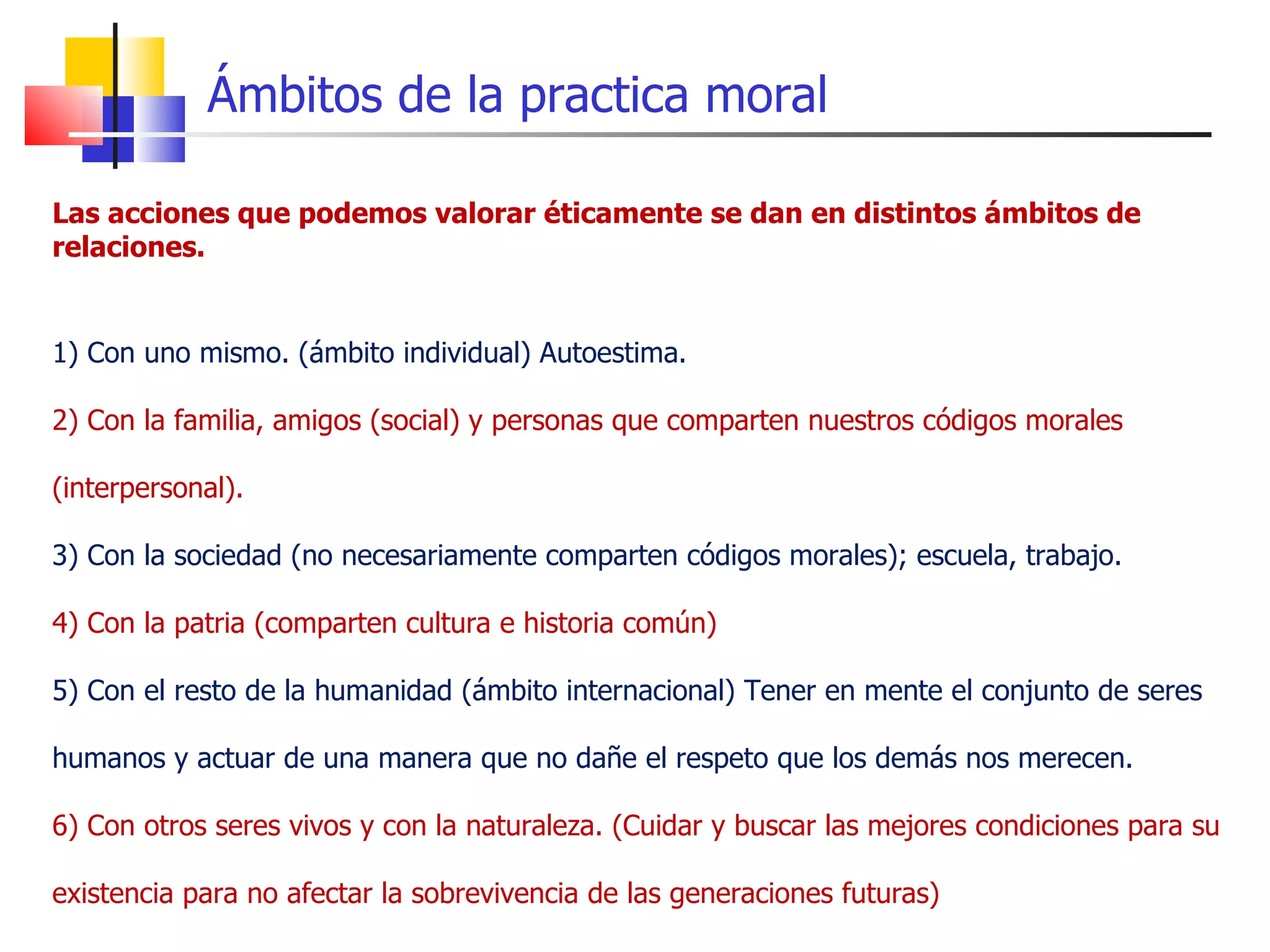 Ámbitos de la practica moral

Las acciones que podemos valorar éticamente se dan en distintos ámbitos de relaciones.

1) Con uno mismo. (ámbito individual) Autoestima.

2) Con la familia, amigos (social) y personas que comparten nuestros códigos morales (interpersonal).

3) Con la sociedad (no necesariamente comparten códigos morales); escuela, trabajo.

4) Con la patria (comparten cultura e historia común)

5) Con el resto de la humanidad (ámbito internacional) Tener en mente el conjunto de seres humanos y actuar de una manera que no dañe el respeto que los demás nos merecen.

6) Con otros seres vivos y con la naturaleza. (Cuidar y buscar las mejores condiciones para su existencia para no afectar la sobrevivencia de las generaciones futuras)